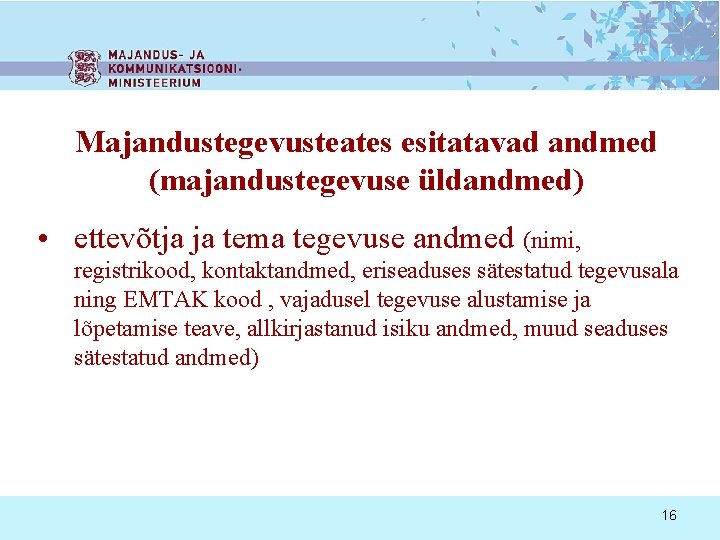 MAJANDUS- JA
KOMMUNIKATSIOONI-
MINISTEERIUM

Majandustegevusteates esitatavad andmed (majandustegevuse üldandmed)

• ettevõtja ja tema tegevuse andmed (nimi, registrikood, kontaktandmed, eriseaduses sätestatud tegevusala ning EMTAK kood , vajadusel tegevuse alustamise ja lõpetamise teave, allkirjastanud isiku andmed, muud seaduses sätestatud andmed)

16